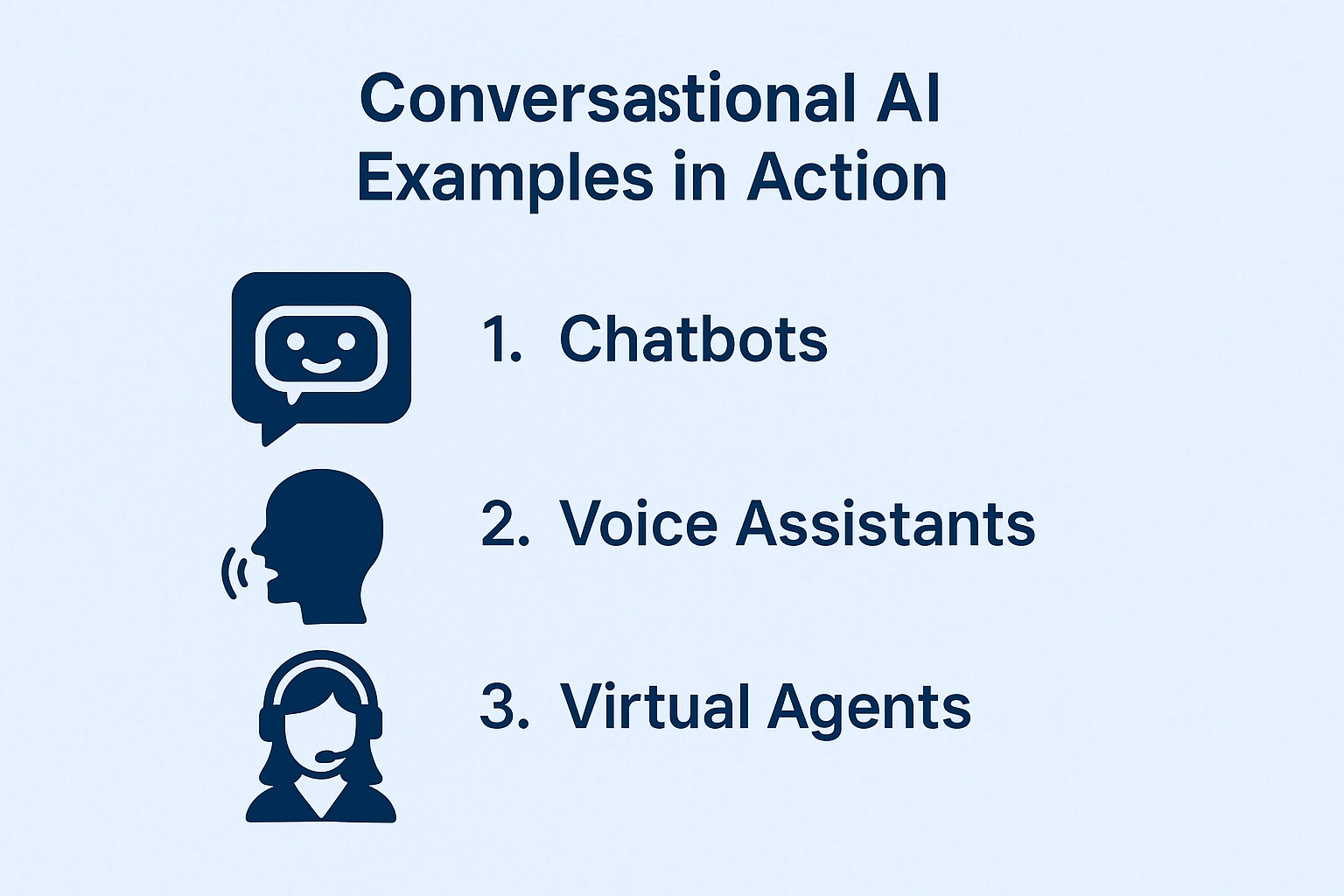 Conversastional AI Examples in Action

1. Chatbots

2. Voice Assistants

3. Virtual Agents